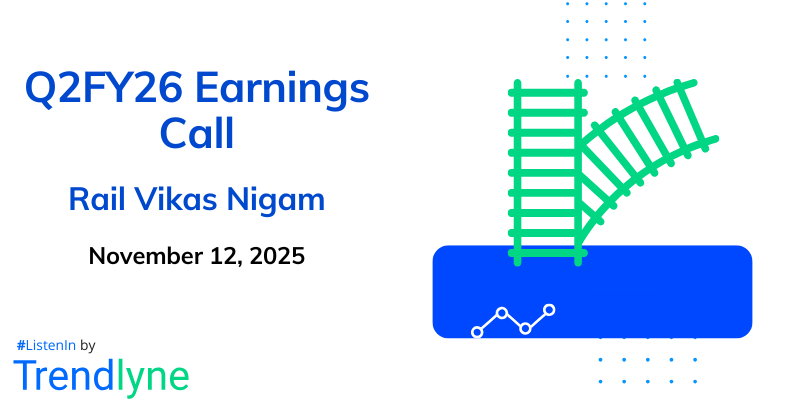 Q2FY26 Earnings Call

Rail Vikas Nigam

November 12, 2025

#ListenIn by

Trendlyne